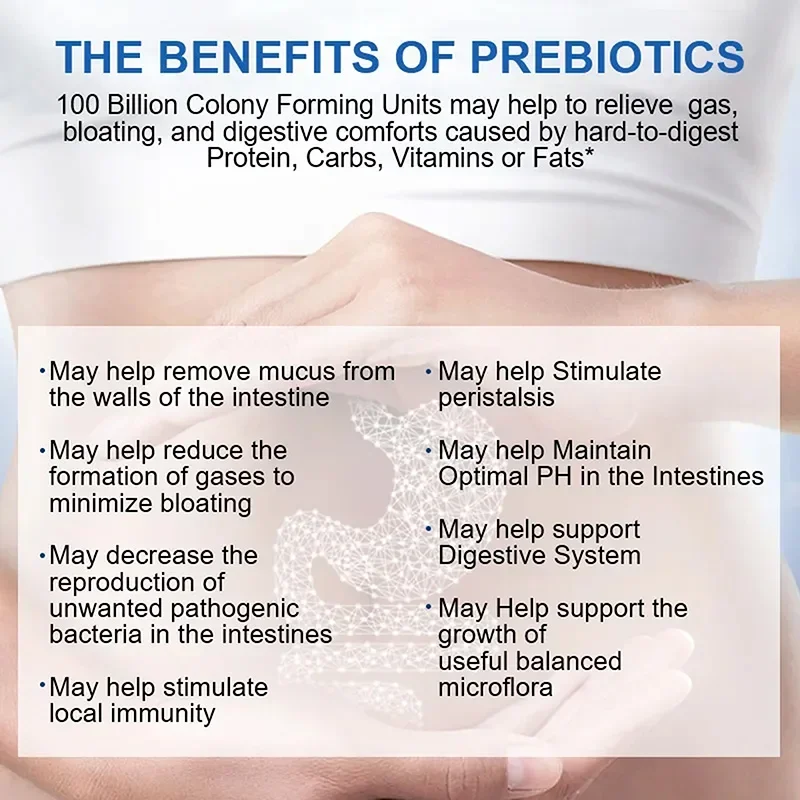 THE BENEFITS OF PREBIOTICS

100 Billion Colony Forming Units may help to relieve gas, bloating, and digestive comforts caused by hard-to-digest Protein, Carbs, Vitamins or Fats*

• May help remove mucus from the walls of the intestine

• May help reduce the formation of gases to minimize bloating

• May decrease the reproduction of unwanted pathogenic bacteria in the intestines

• May help stimulate local immunity

• May help Stimulate peristalsis

• May help Maintain Optimal PH in the Intestines

• May help support Digestive System

• May Help support the growth of useful balanced microflora